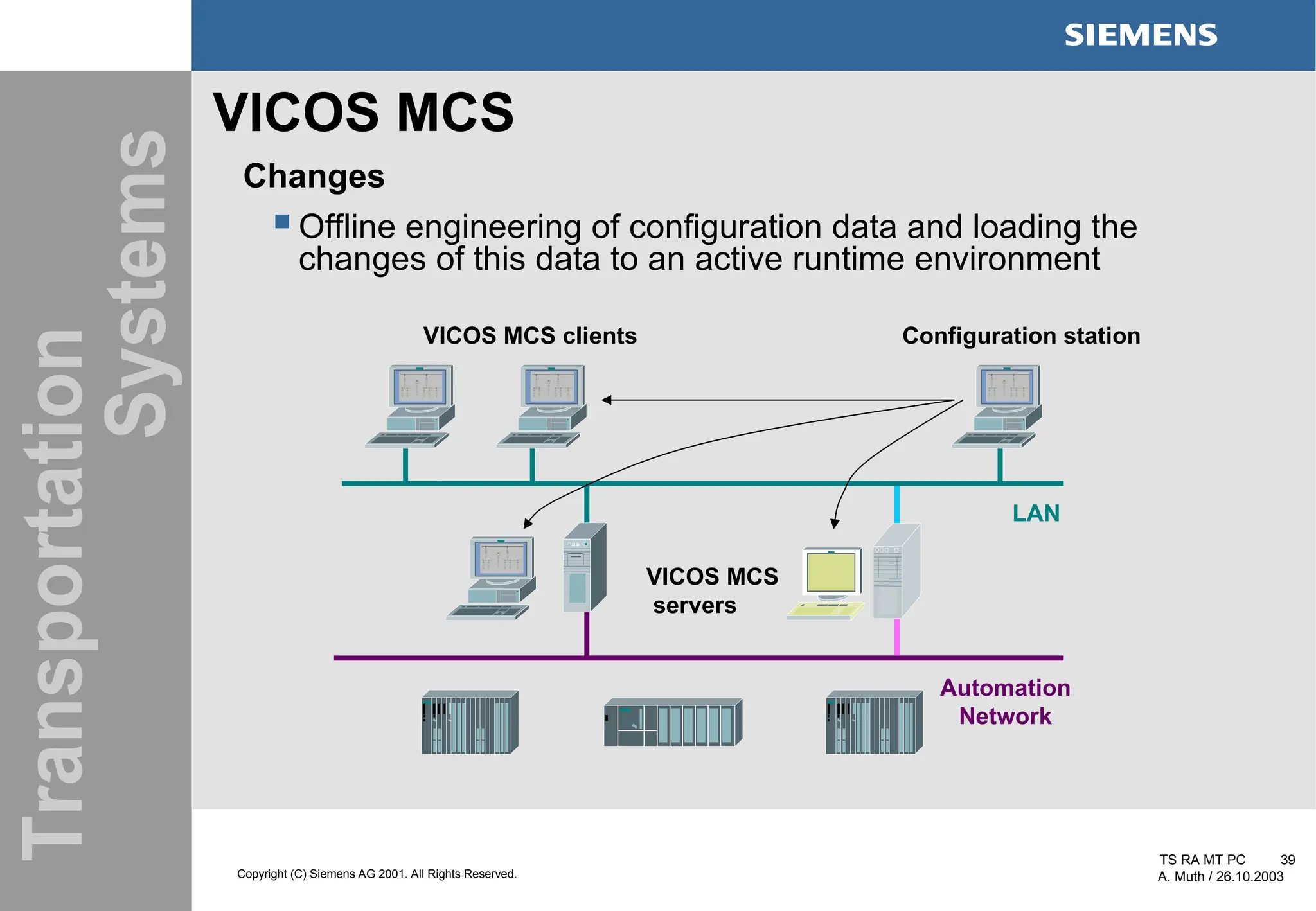 SIEMENS

Transportation Systems

VICOS MCS

Changes

Offline engineering of configuration data and loading the changes of this data to an active runtime environment

VICOS MCS clients

Configuration station

LAN

VICOS MCS servers

Automation Network

Copyright (C) Siemens AG 2001. All Rights Reserved.

TS RA MT PC 39
A. Muth / 26.10.2003